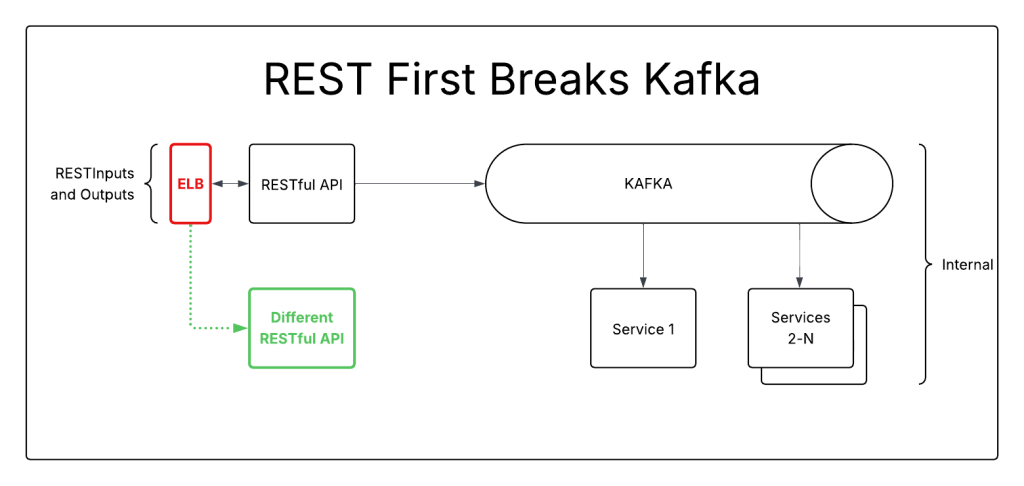 REST First Breaks Kafka

RESTInputs and Outputs

ELB

RESTful API

KAFKA

Internal

Different RESTful API

Service 1

Services 2-N